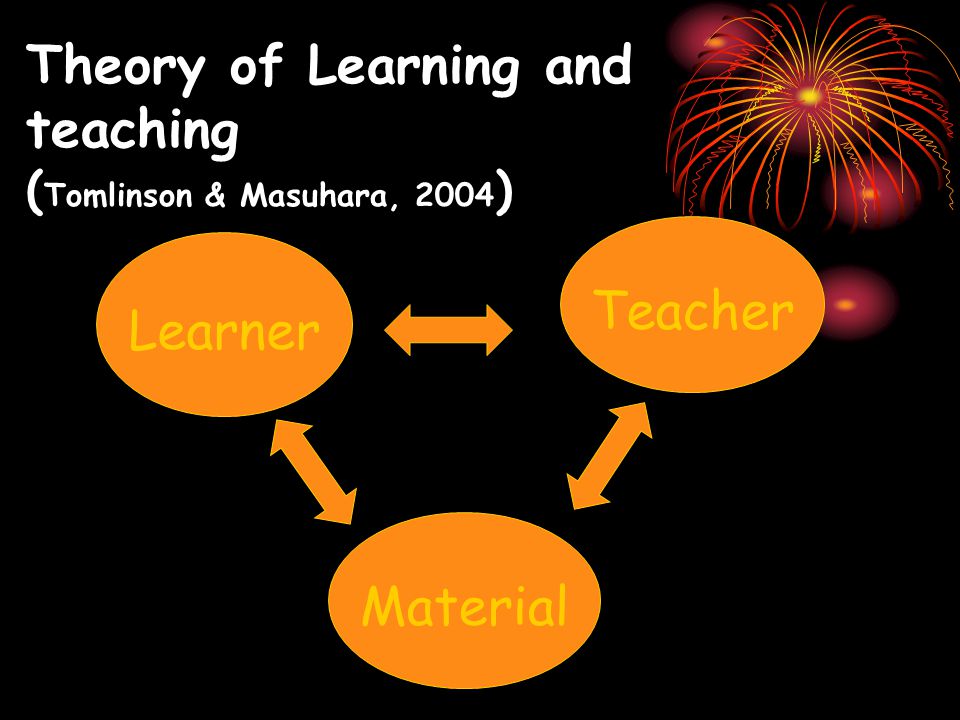 Theory of Learning and teaching
(Tomlinson & Masuhara, 2004)

Learner

Teacher

Material